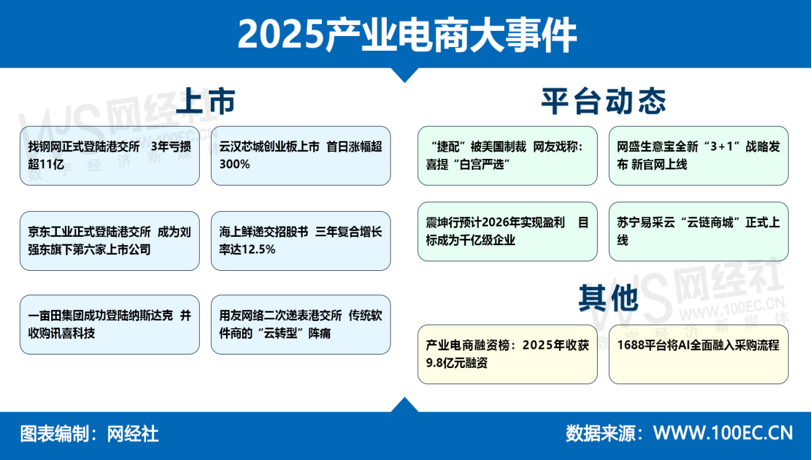 2025产业电商大事件

上市

找钢网正式登陆港交所 3年亏损超11亿

云汉芯城创业板上市 首日涨幅超300%

京东工业正式登陆港交所 成为刘强东旗下第六家上市公司

海上鲜递交招股书 三年复合增长率达12.5%

一亩田集团成功登陆纳斯达克 并收购讯喜科技

用友网络二次递表港交所 传统软件商的“云转型”阵痛

平台动态

“捷配”被美国制裁 网友戏称：喜提“白宫严选”

网盛生意宝全新“3+1”战略发布 新官网上线

震坤行预计2026年实现盈利 目标成为千亿级企业

苏宁易采云“云链商城”正式上线

其他

产业电商融资榜：2025年收获9.8亿元融资

1688平台将AI全面融入采购流程

WJS 网经社 WWW.100EC.CN 数字经济新媒体

图表编制：网经社

数据来源：WWW.100EC.CN